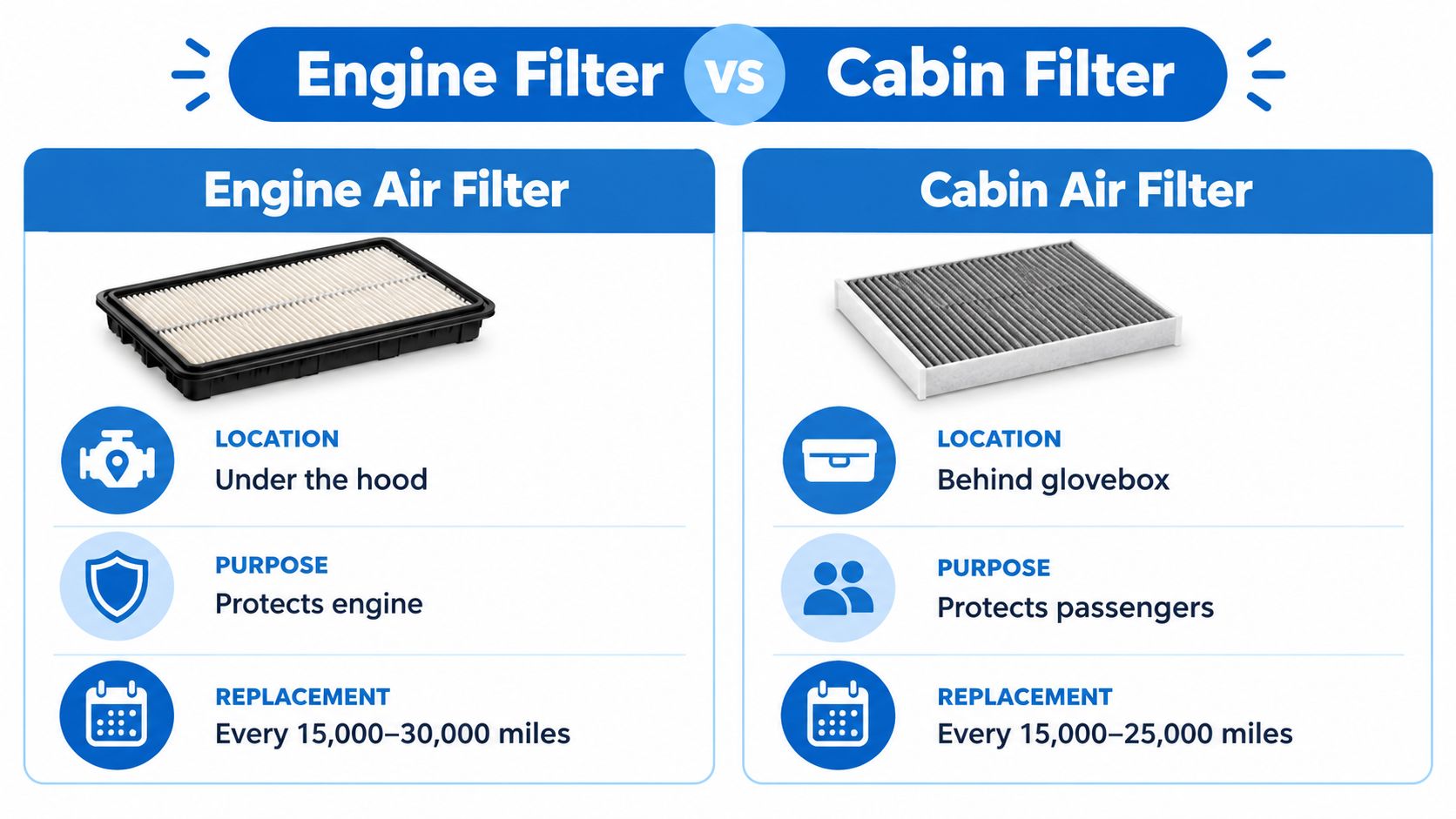 Engine Filter vs Cabin Filter

Engine Air Filter

LOCATION
Under the hood

PURPOSE
Protects engine

REPLACEMENT
Every 15,000–30,000 miles

Cabin Air Filter

LOCATION
Behind glovebox

PURPOSE
Protects passengers

REPLACEMENT
Every 15,000–25,000 miles